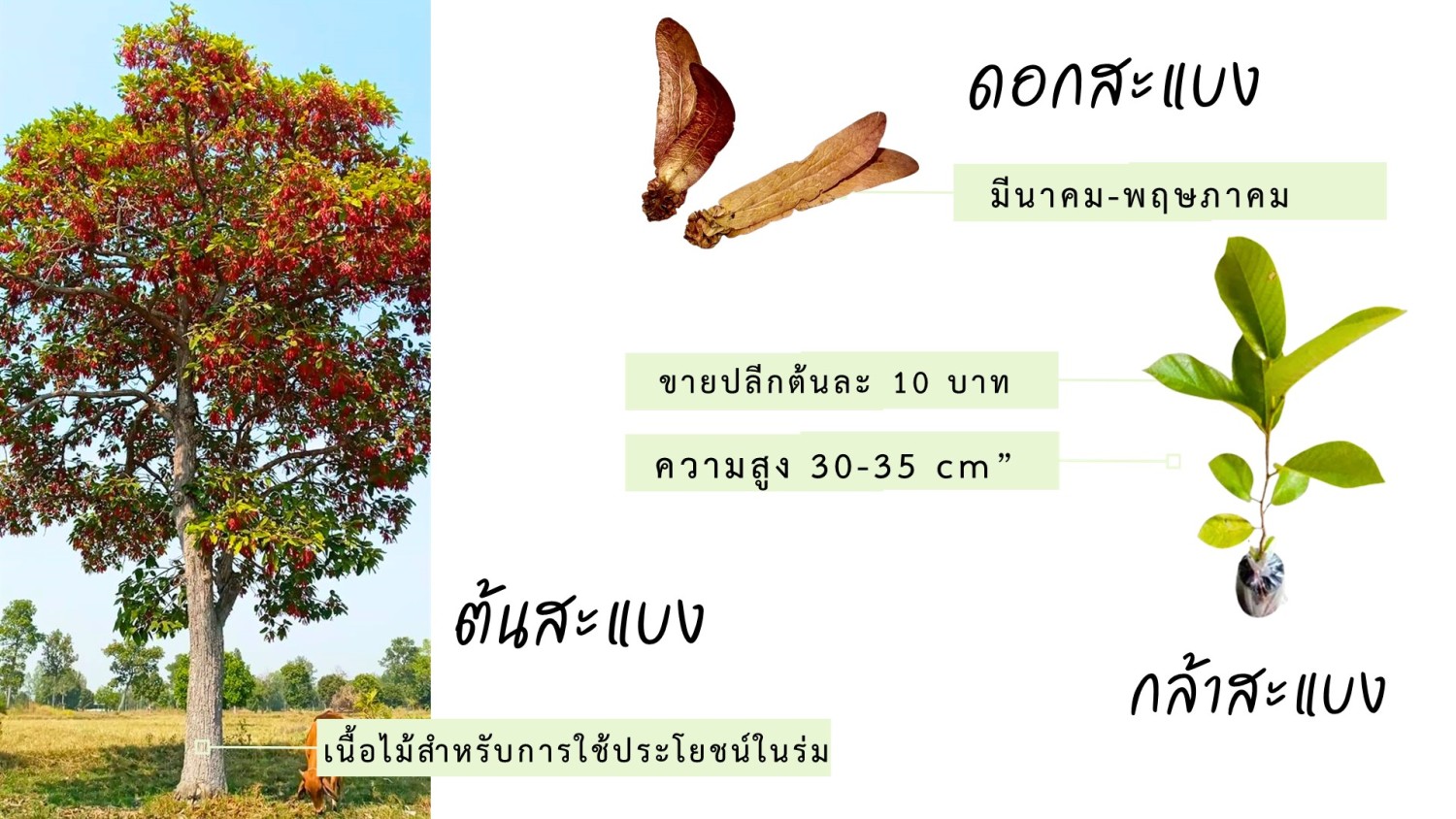 ดอกสะแบง

มีนาคม-พฤษภาคม

ขายปลีกต้นละ 10 บาท

ความสูง 30-35 cm”

ต้นสะแบง

กล้าสะแบง

เนื้อไม้สำหรับการใช้ประโยชน์ในร่ม